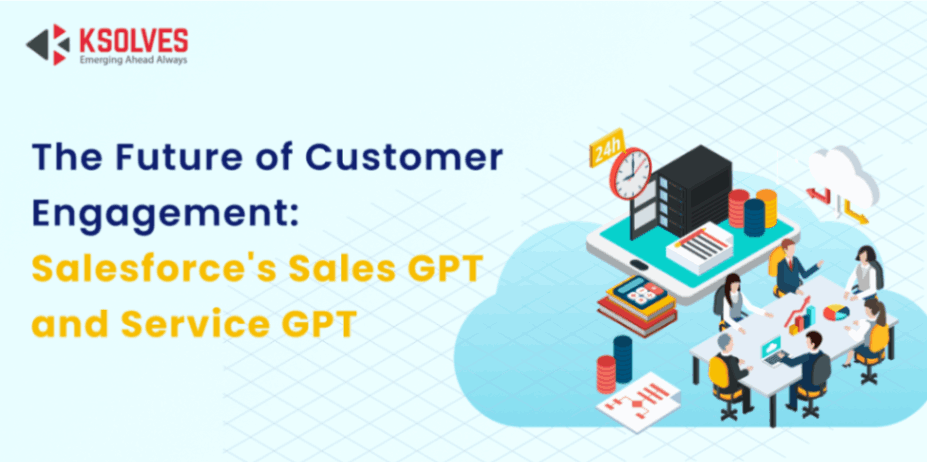 KSOLVES
Emerging Ahead Always

The Future of Customer Engagement: Salesforce's Sales GPT and Service GPT

24h